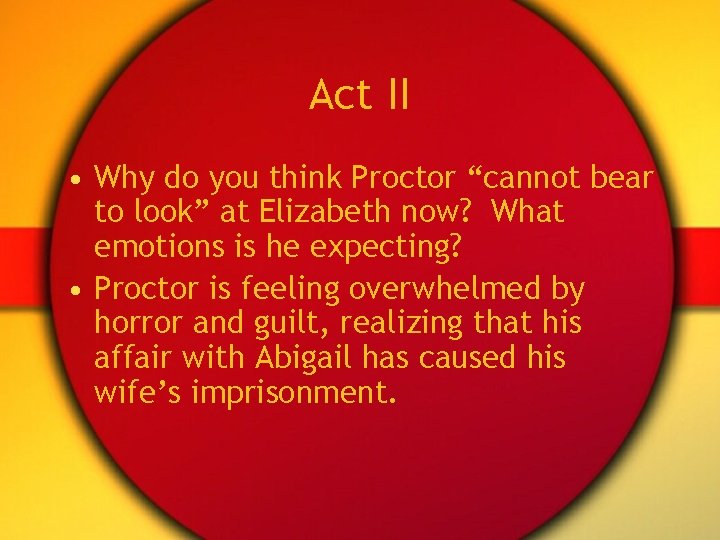 Act II

• Why do you think Proctor "cannot bear to look" at Elizabeth now? What emotions is he expecting?
• Proctor is feeling overwhelmed by horror and guilt, realizing that his affair with Abigail has caused his wife's imprisonment.